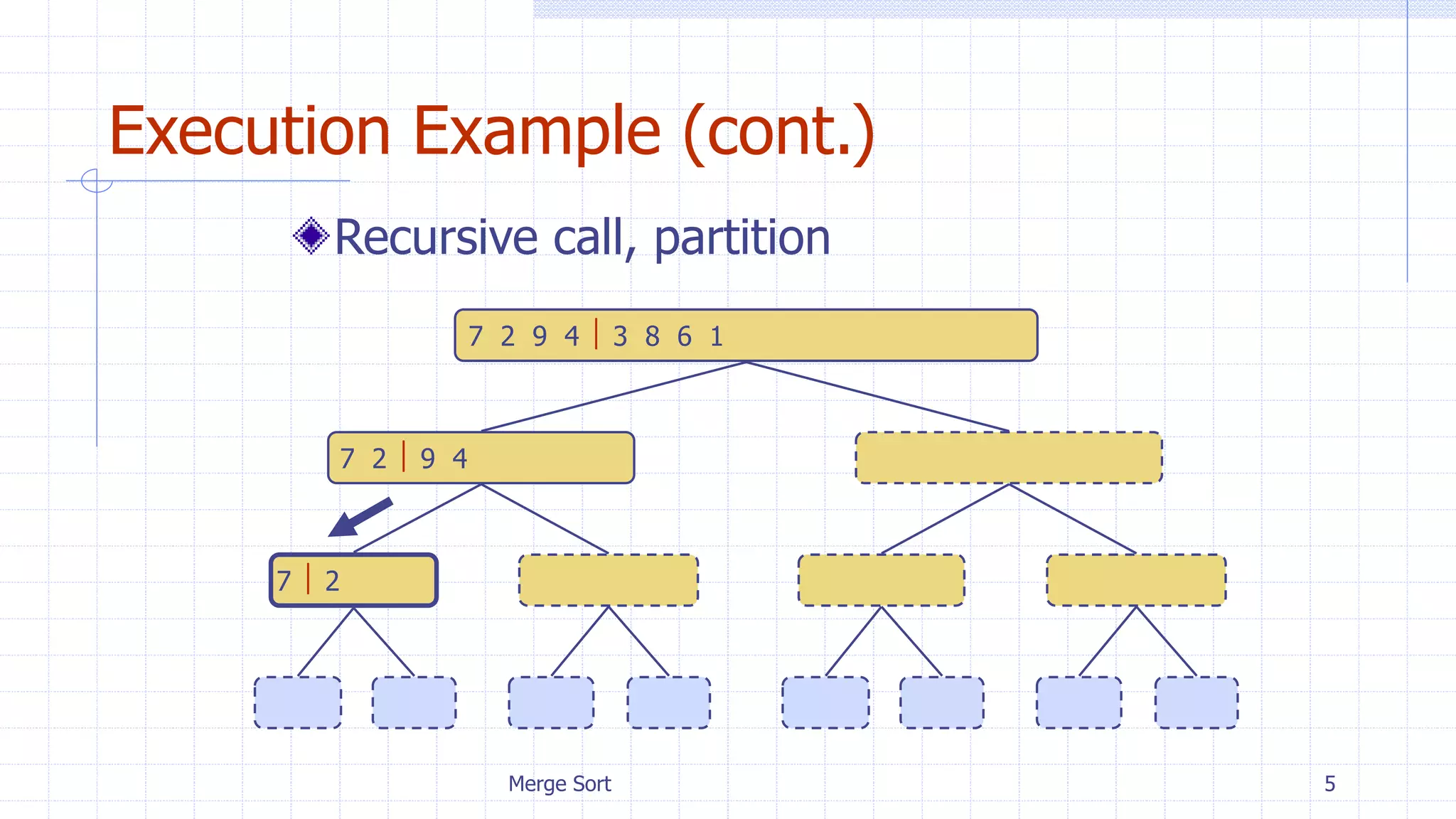 Execution Example (cont.)

Recursive call, partition

7 2 9 4 | 3 8 6 1

7 2 | 9 4

7 | 2

Merge Sort

5